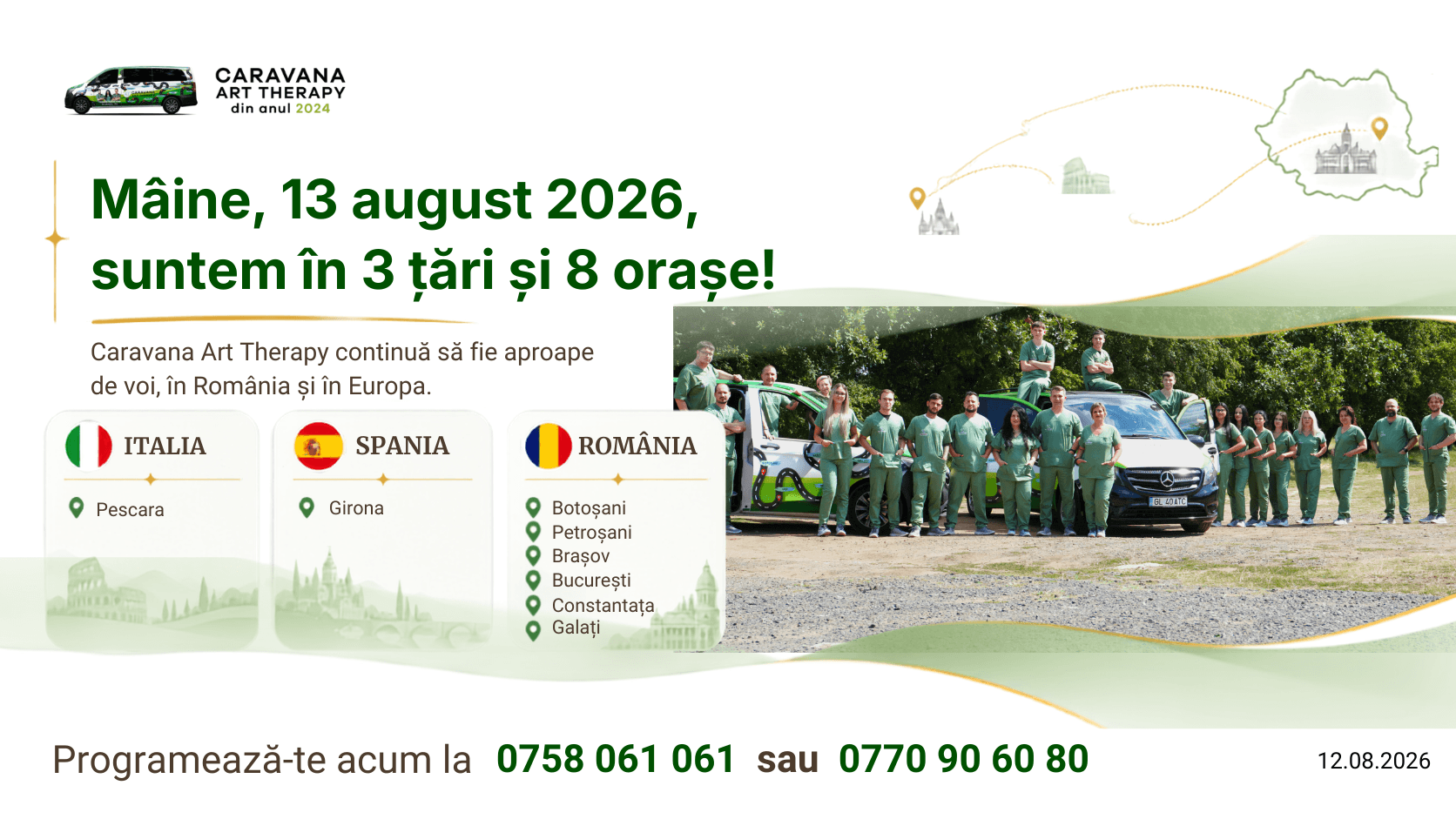 CARAVANA
ART THERAPY
din anul 2024

Mâine, 13 august 2026, suntem în 3 țări și 8 orașe!

Caravana Art Therapy continuă să fie aproape de voi, în România și în Europa.

ITALIA
Pescara

SPANIA
Girona

ROMÂNIA
Botoșani
Petroșani
Brașov
București
Constantața
Galați

GL 40 ATC

Programează-te acum la 0758 061 061 sau 0770 90 60 80

12.08.2026